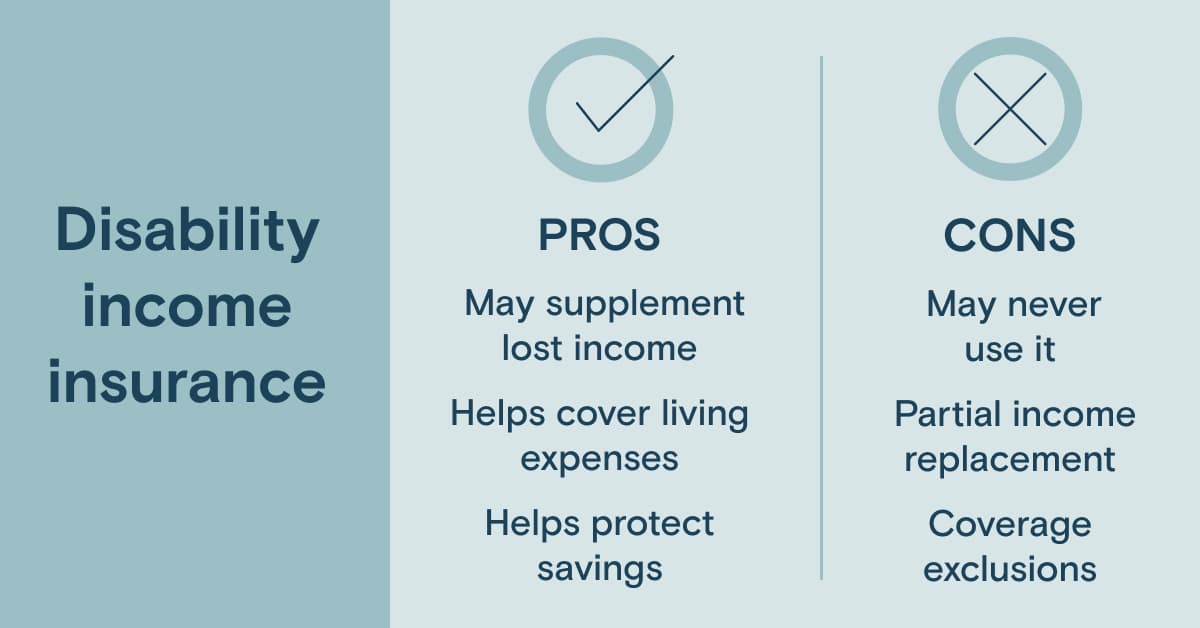 Disability income insurance

PROS

May supplement lost income

Helps cover living expenses

Helps protect savings

CONS

May never use it

Partial income replacement

Coverage exclusions